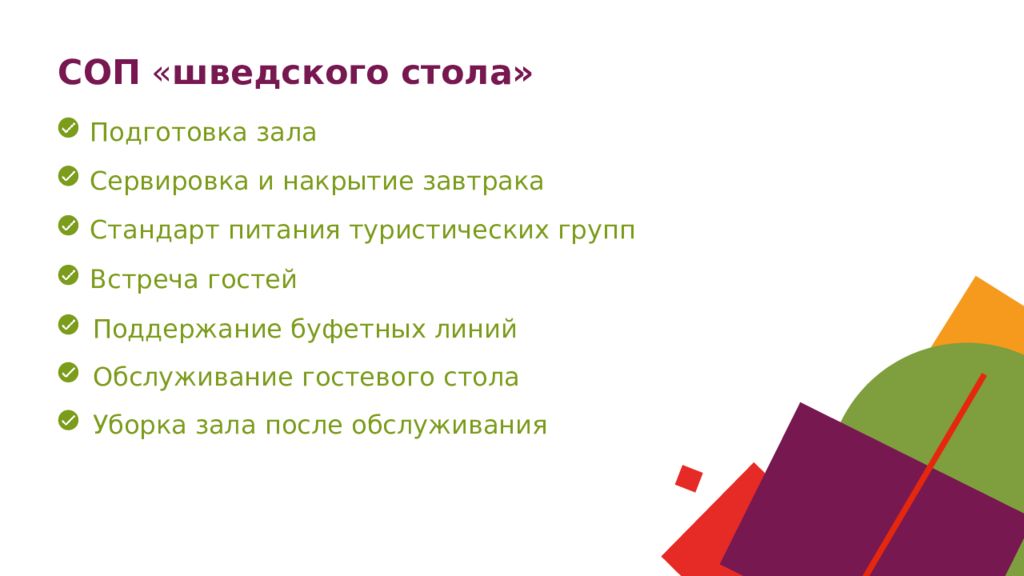 СОП «шведского стола»

Подготовка зала

Сервировка и накрытие завтрака

Стандарт питания туристических групп

Встреча гостей

Поддержание буфетных линий

Обслуживание гостевого стола

Уборка зала после обслуживания